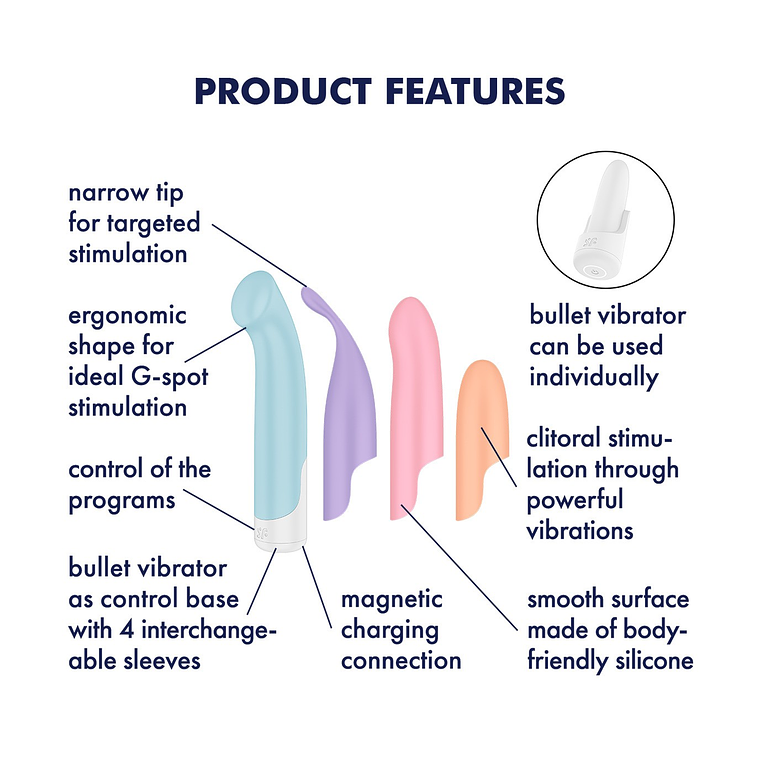 PRODUCT FEATURES

narrow tip for targeted stimulation

ergonomic shape for ideal G-spot stimulation

control of the programs

bullet vibrator as control base with 4 interchangeable sleeves

magnetic charging connection

bullet vibrator can be used individually

clitoral stimulation through powerful vibrations

smooth surface made of body-friendly silicone